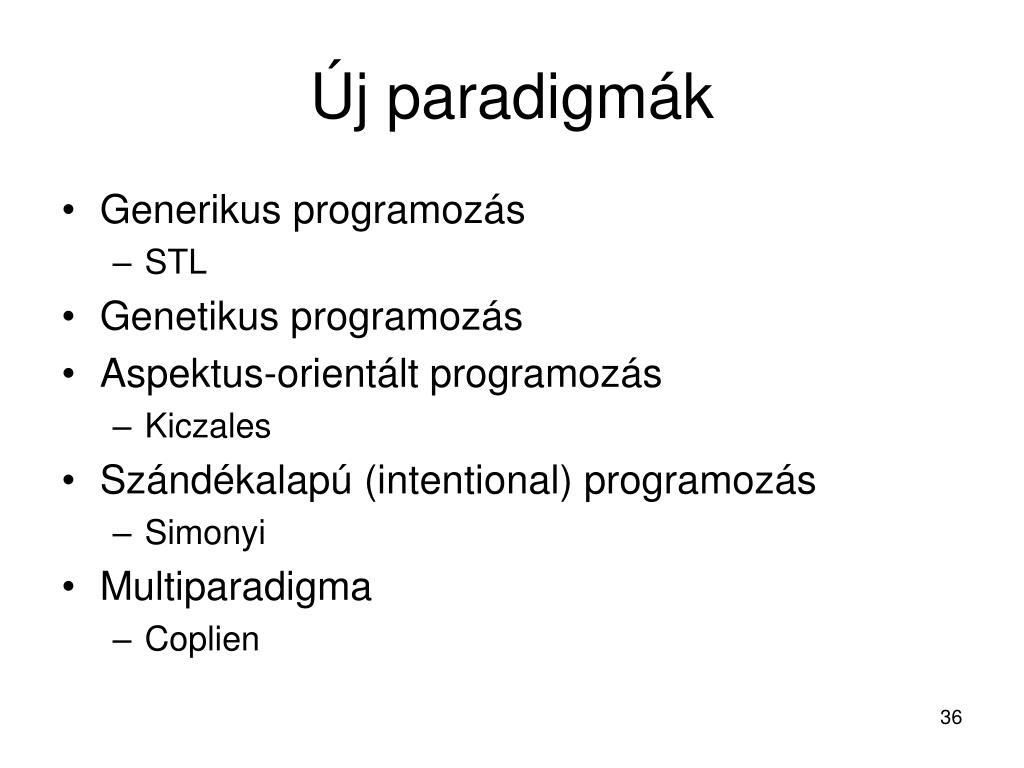 Új paradigmák

• Generikus programozás
  – STL
• Genetikus programozás
• Aspektus-orientált programozás
  – Kiczales
• Szándékalapú (intentional) programozás
  – Simonyi
• Multiparadigma
  – Coplien

36